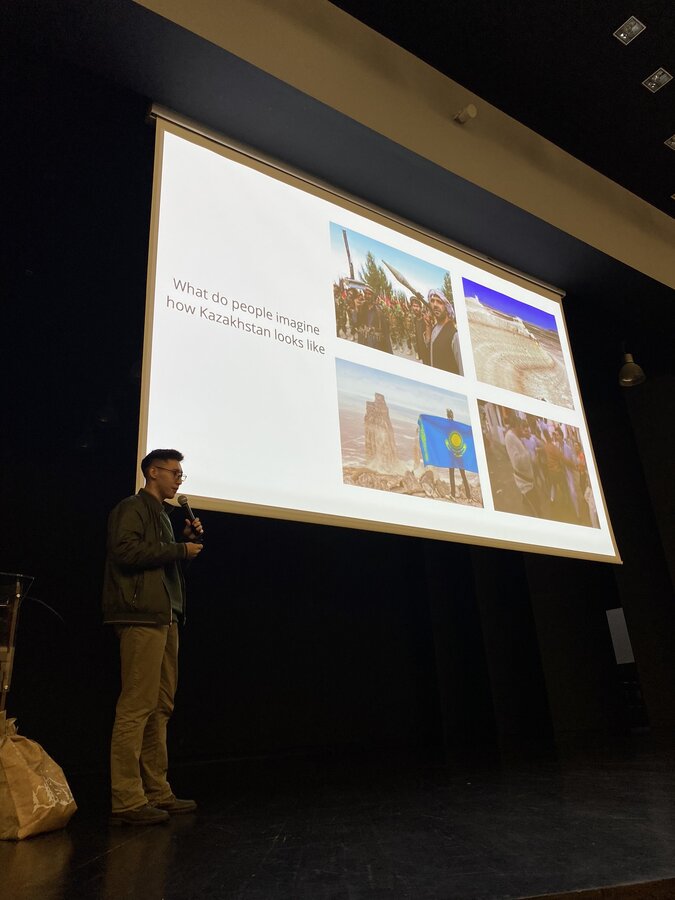 What do people imagine how Kazakhstan looks like